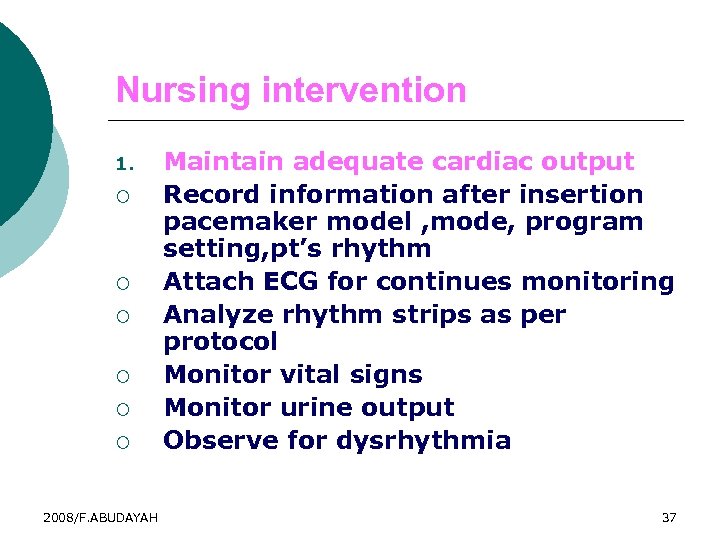 Nursing intervention

1. Maintain adequate cardiac output

○ Record information after insertion pacemaker model ,mode, program setting,pt's rhythm

○ Attach ECG for continues monitoring

○ Analyze rhythm strips as per protocol

○ Monitor vital signs

○ Monitor urine output

○ Observe for dysrhythmia

2008/F.ABUDAYAH

37